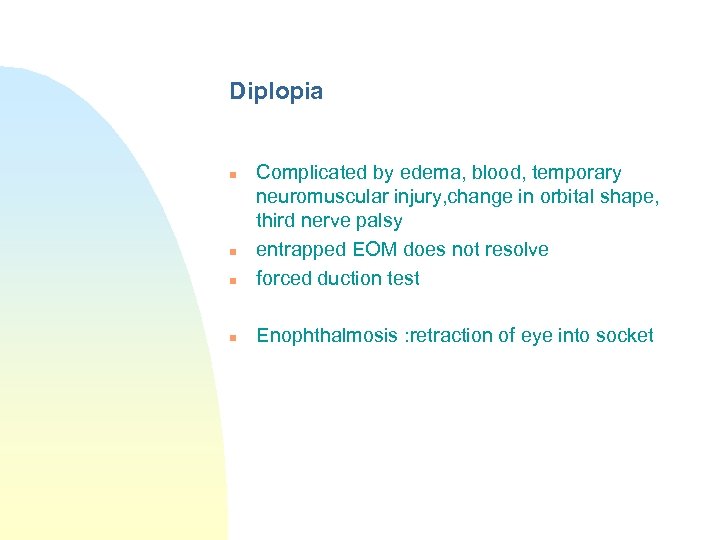 Diplopia

- Complicated by edema, blood, temporary neuromuscular injury,change in orbital shape, third nerve palsy
- entrapped EOM does not resolve
- forced duction test

- Enophthalmosis :retraction of eye into socket